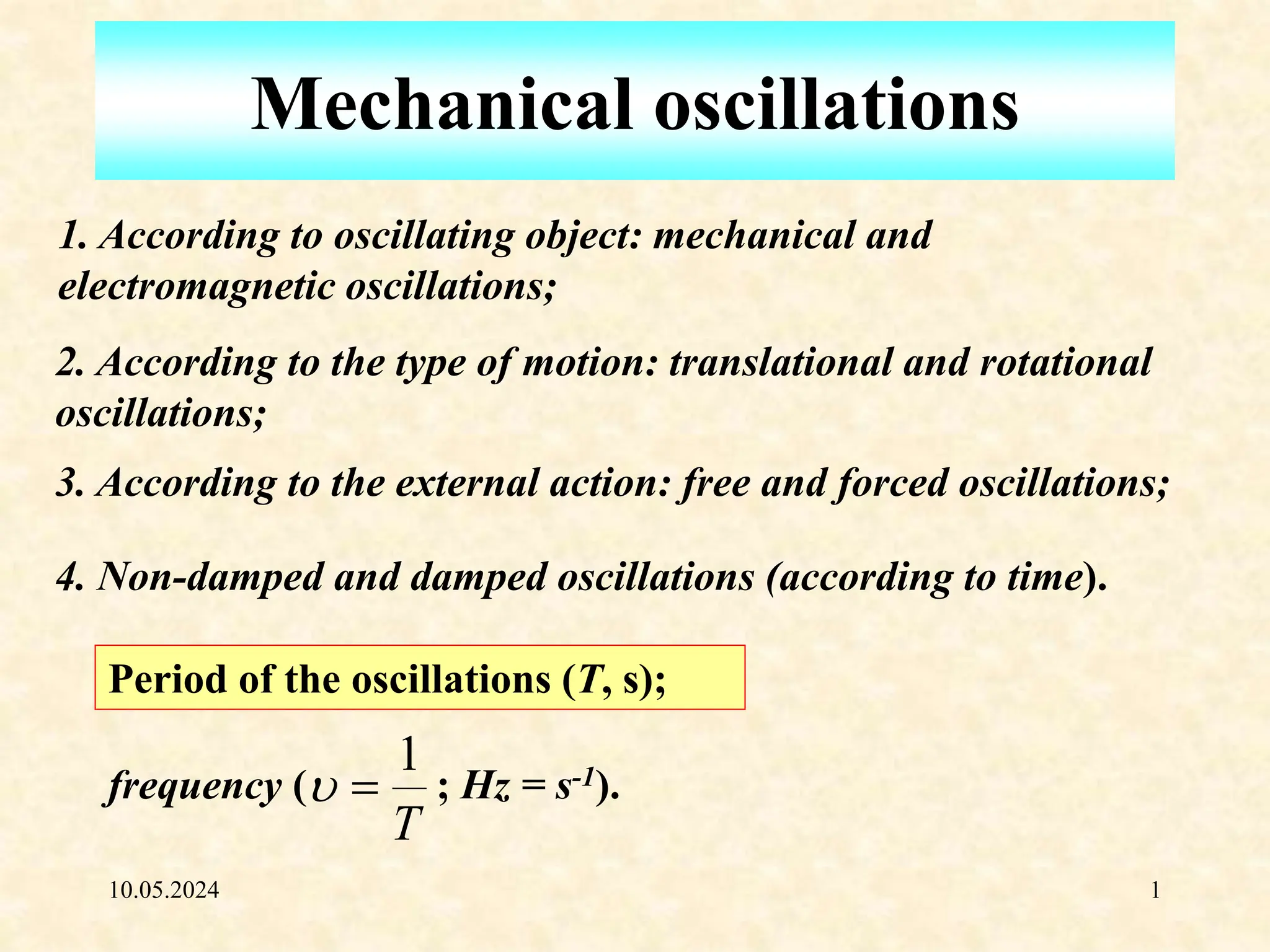 Mechanical oscillations

1. According to oscillating object: mechanical and electromagnetic oscillations;

2. According to the type of motion: translational and rotational oscillations;

3. According to the external action: free and forced oscillations;

4. Non-damped and damped oscillations (according to time).

Period of the oscillations ($T$, s);

frequency ($\upsilon = \frac{1}{T}$; $Hz = s^{-1}$).

10.05.2024

1